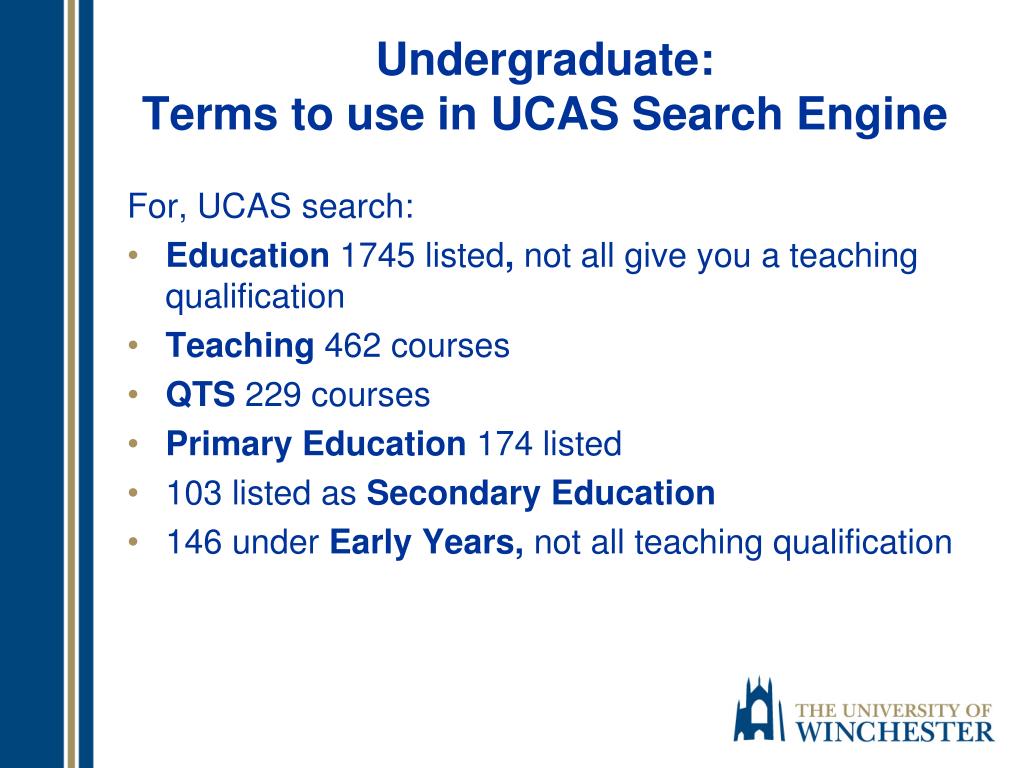 Undergraduate:
Terms to use in UCAS Search Engine

For, UCAS search:

• Education 1745 listed, not all give you a teaching qualification
• Teaching 462 courses
• QTS 229 courses
• Primary Education 174 listed
• 103 listed as Secondary Education
• 146 under Early Years, not all teaching qualification

THE UNIVERSITY OF
WINCHESTER